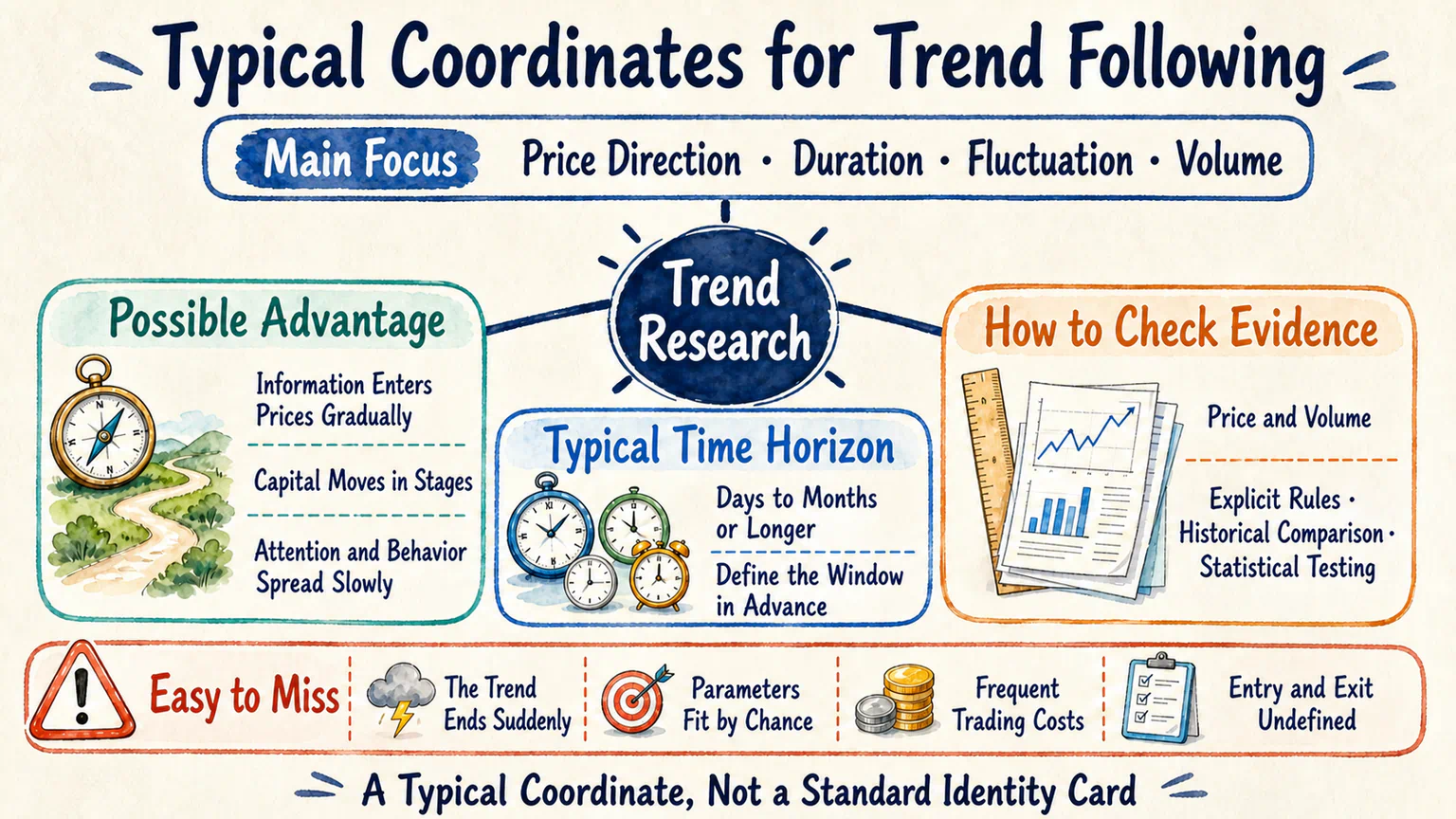 Typical Coordinates for Trend Following

Main Focus Price Direction · Duration · Fluctuation · Volume

Trend Research

Possible Advantage

Information Enters Prices Gradually

Capital Moves in Stages

Attention and Behavior Spread Slowly

Typical Time Horizon

Days to Months or Longer

Define the Window in Advance

How to Check Evidence

Price and Volume

Explicit Rules · Historical Comparison · Statistical Testing

Easy to Miss

The Trend Ends Suddenly

Parameters Fit by Chance

Frequent Trading Costs

Entry and Exit Undefined

A Typical Coordinate, Not a Standard Identity Card